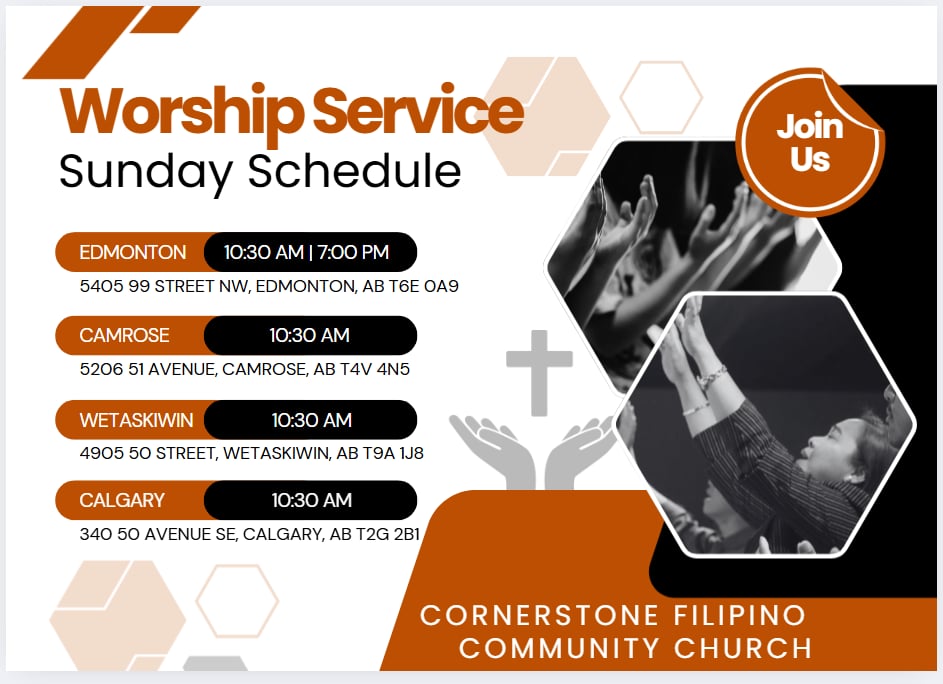 Worship Service
Sunday Schedule

Join Us

EDMONTON 10:30 AM | 7:00 PM
5405 99 STREET NW, EDMONTON, AB T6E OA9

CAMROSE 10:30 AM
5206 51 AVENUE, CAMROSE, AB T4V 4N5

WETASKIWIN 10:30 AM
4905 50 STREET, WETASKIWIN, AB T9A 1J8

CALGARY 10:30 AM
340 50 AVENUE SE, CALGARY, AB T2G 2B1

CORNERSTONE FILIPINO COMMUNITY CHURCH